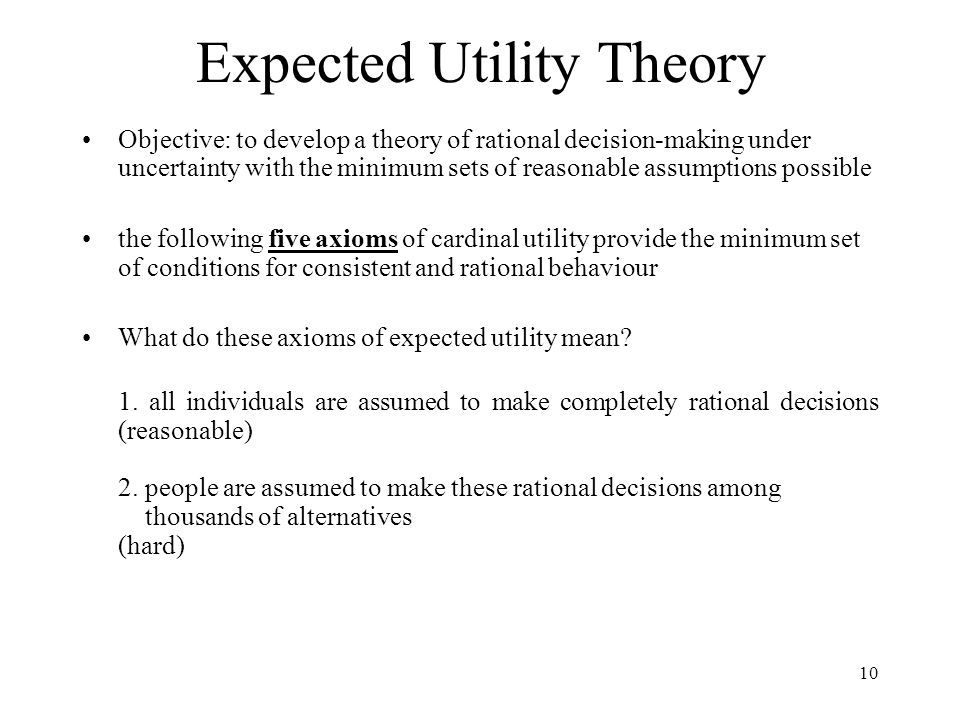 Expected Utility Theory

• Objective: to develop a theory of rational decision-making under uncertainty with the minimum sets of reasonable assumptions possible

• the following five axioms of cardinal utility provide the minimum set of conditions for consistent and rational behaviour

• What do these axioms of expected utility mean?

1. all individuals are assumed to make completely rational decisions (reasonable)

2. people are assumed to make these rational decisions among thousands of alternatives
(hard)

10